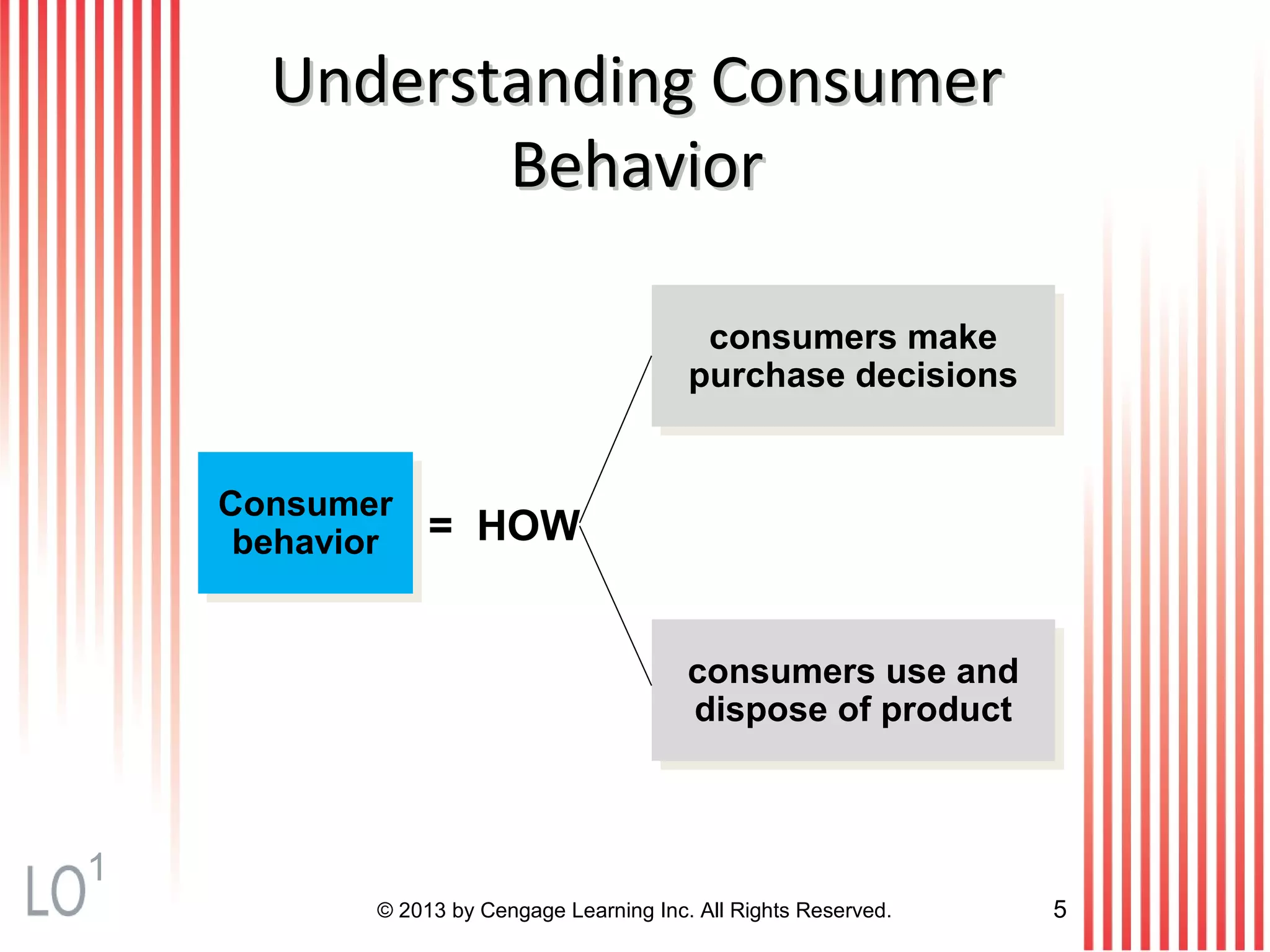 Understanding Consumer Behavior

Consumer behavior = HOW

consumers make purchase decisions

consumers use and dispose of product

LO$^1$

© 2013 by Cengage Learning Inc. All Rights Reserved.

5